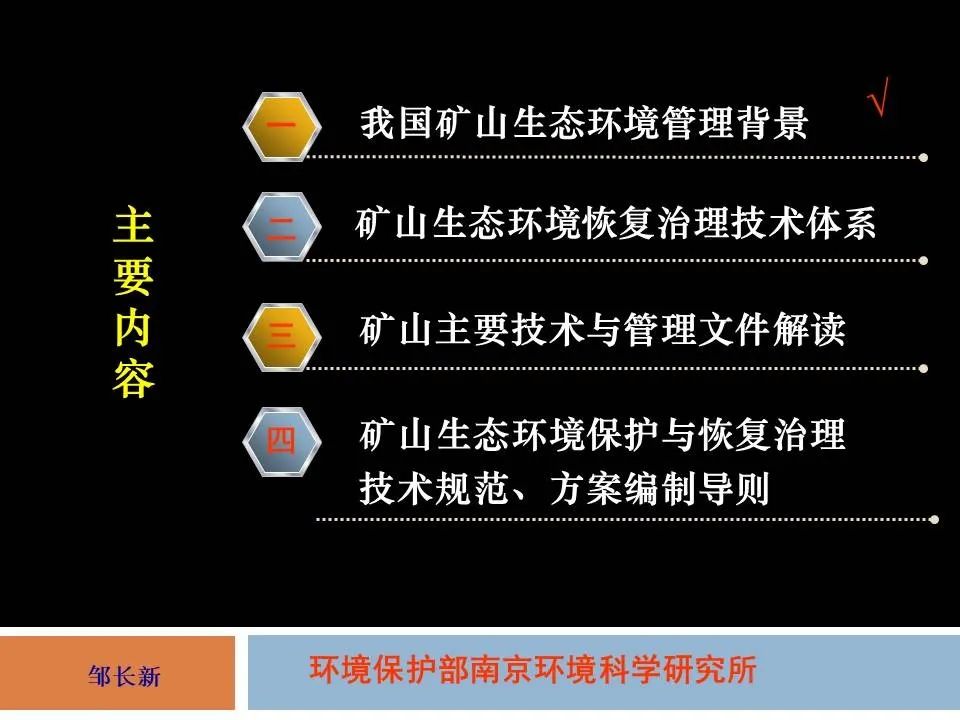 主要内容

一 我国矿山生态环境管理背景 √

二 矿山生态环境恢复治理技术体系

三 矿山主要技术与管理文件解读

四 矿山生态环境保护与恢复治理技术规范、方案编制导则

邹长新

环境保护部南京环境科学研究所